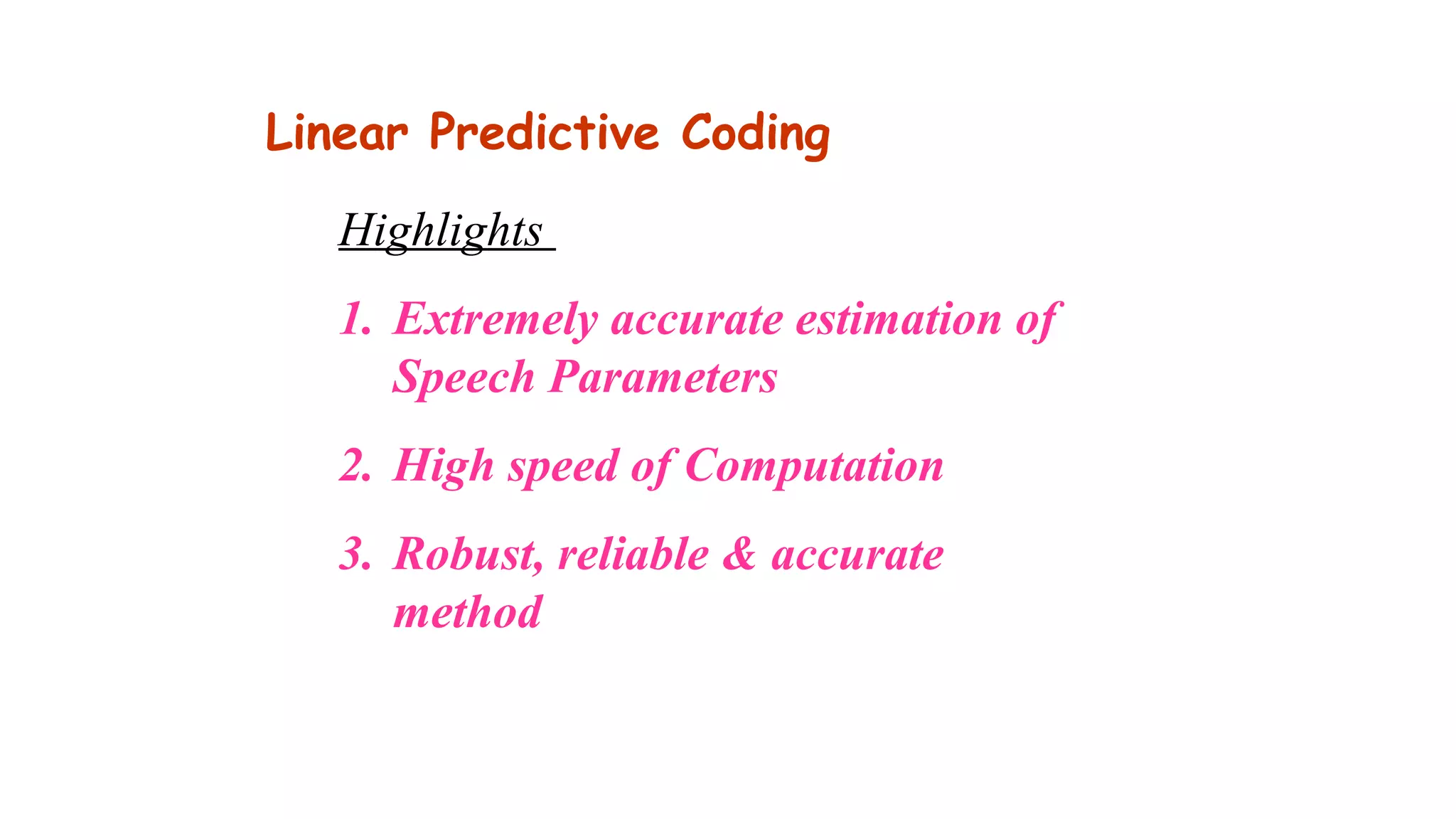 Linear Predictive Coding

Highlights

1. Extremely accurate estimation of Speech Parameters

2. High speed of Computation

3. Robust, reliable & accurate method